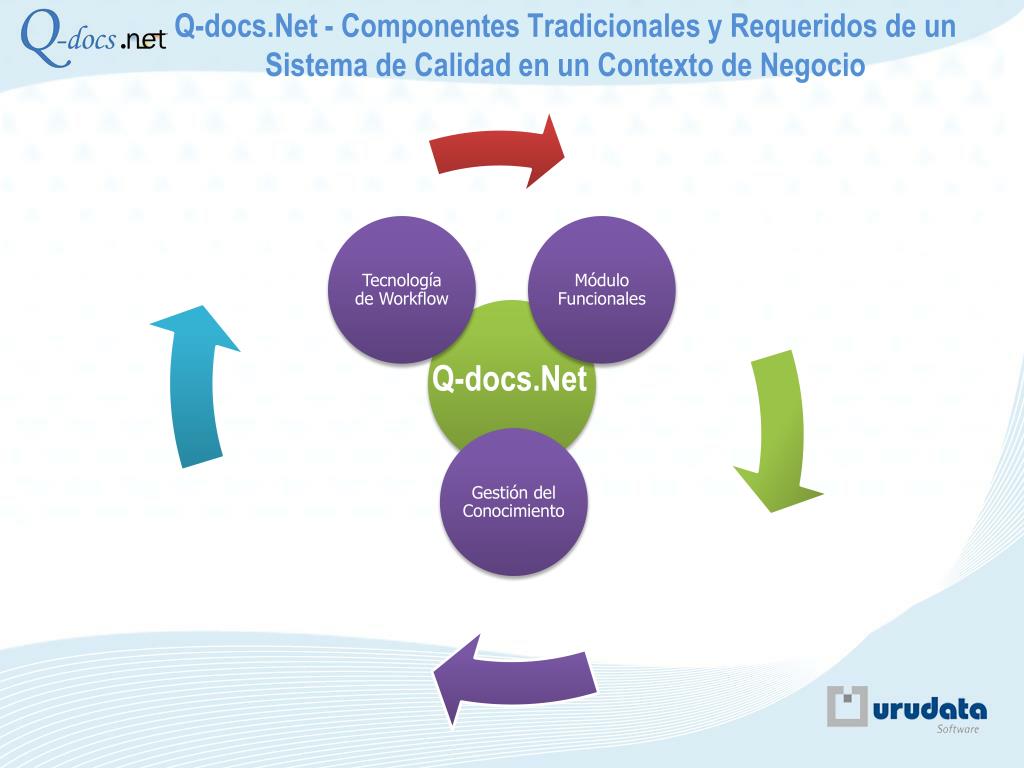 Q-docs.net

Q-docs.Net - Componentes Tradicionales y Requeridos de un Sistema de Calidad en un Contexto de Negocio

Tecnología de Workflow

Módulo Funcionales

Q-docs.Net

Gestión del Conocimiento

urudata Software